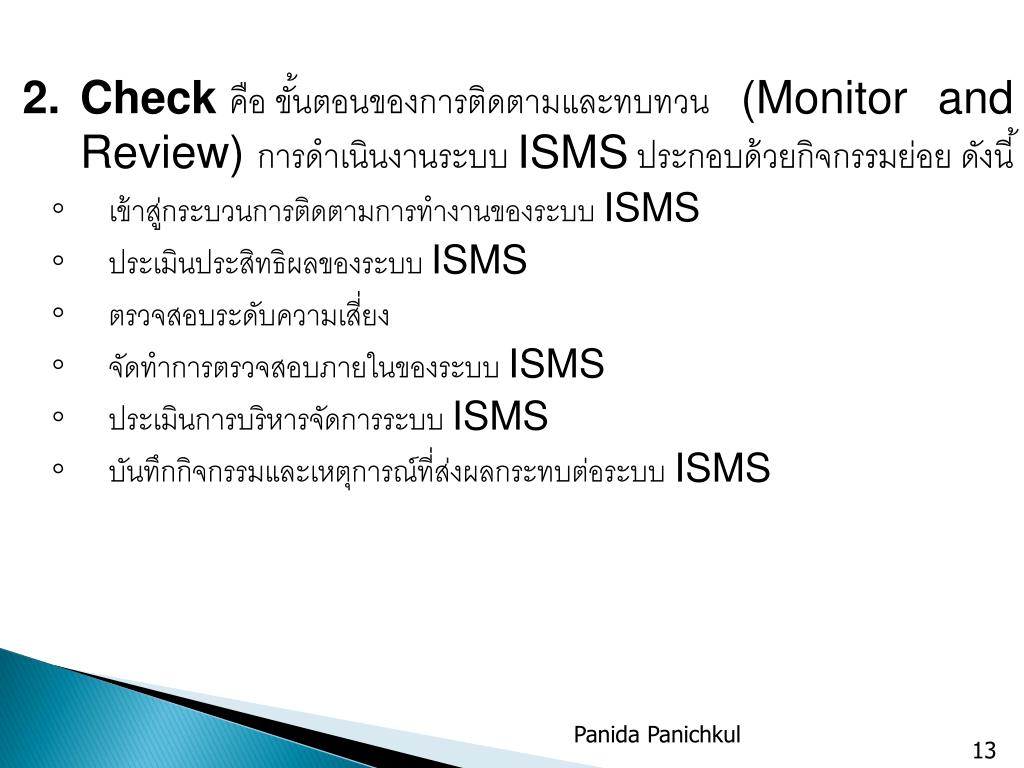 2. Check คือ ขั้นตอนของการติดตามและทบทวน (Monitor and Review) การดำเนินงานระบบ ISMS ประกอบด้วยกิจกรรมย่อย ดังนี้

◦ เข้าสู่กระบวนการติดตามการทำงานของระบบ ISMS
◦ ประเมินประสิทธิผลของระบบ ISMS
◦ ตรวจสอบระดับความเสี่ยง
◦ จัดทำการตรวจสอบภายในของระบบ ISMS
◦ ประเมินการบริหารจัดการระบบ ISMS
◦ บันทึกกิจกรรมและเหตุการณ์ที่ส่งผลกระทบต่อระบบ ISMS

Panida Panichkul

13